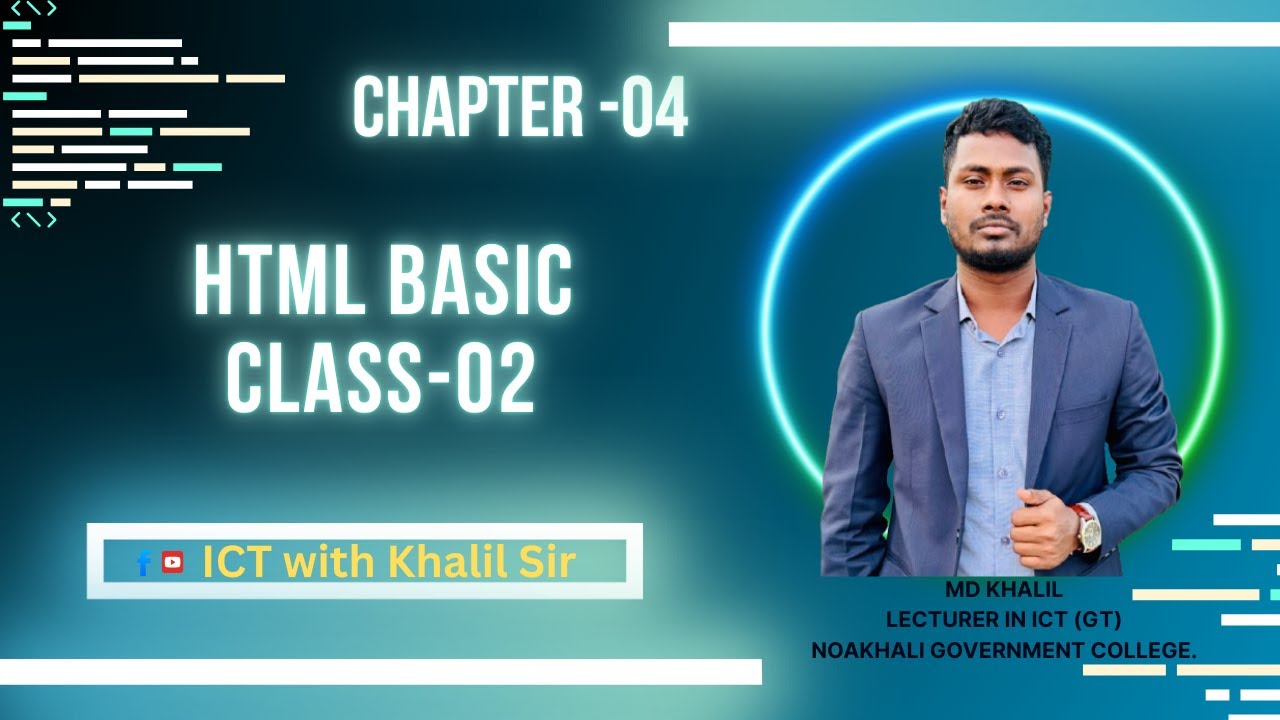 CHAPTER -04

HTML BASIC
CLASS-02

ICT with Khalil Sir

MD KHALIL
LECTURER IN ICT (GT)
NOAKHALI GOVERNMENT COLLEGE.